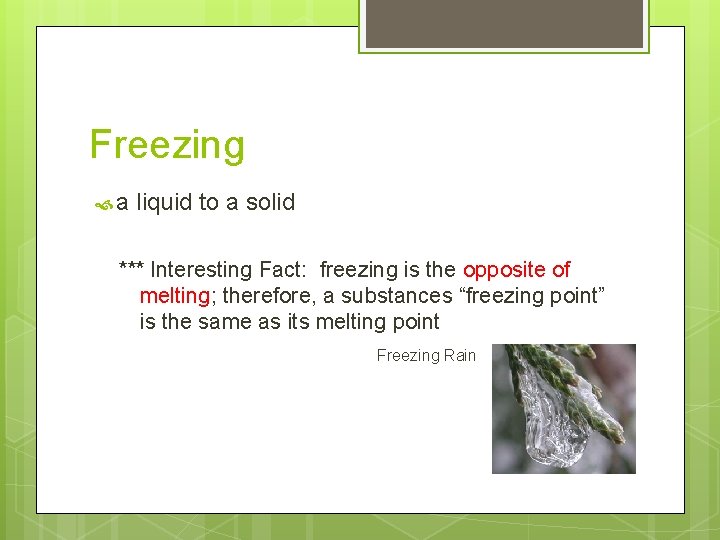 Freezing

a liquid to a solid

*** Interesting Fact: freezing is the opposite of melting; therefore, a substances “freezing point” is the same as its melting point

Freezing Rain